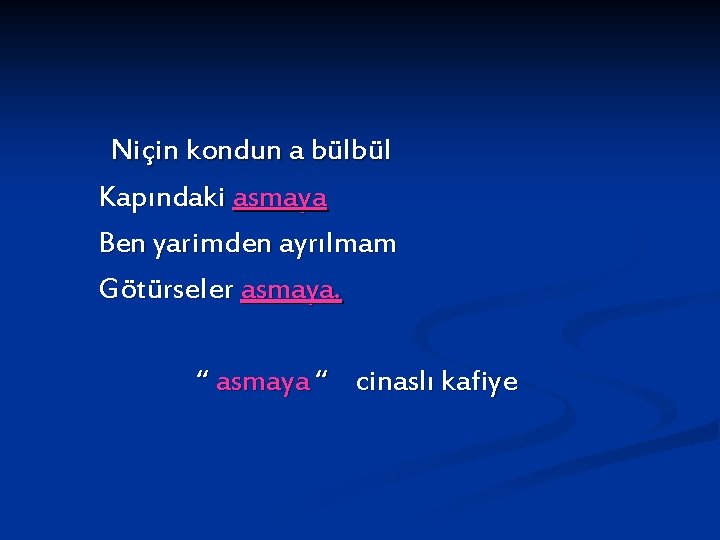 Niçin kondun a bülbül
Kapındaki asmaya
Ben yarimden ayrılmam
Götürseler asmaya.

“ asmaya “ cinaslı kafiye